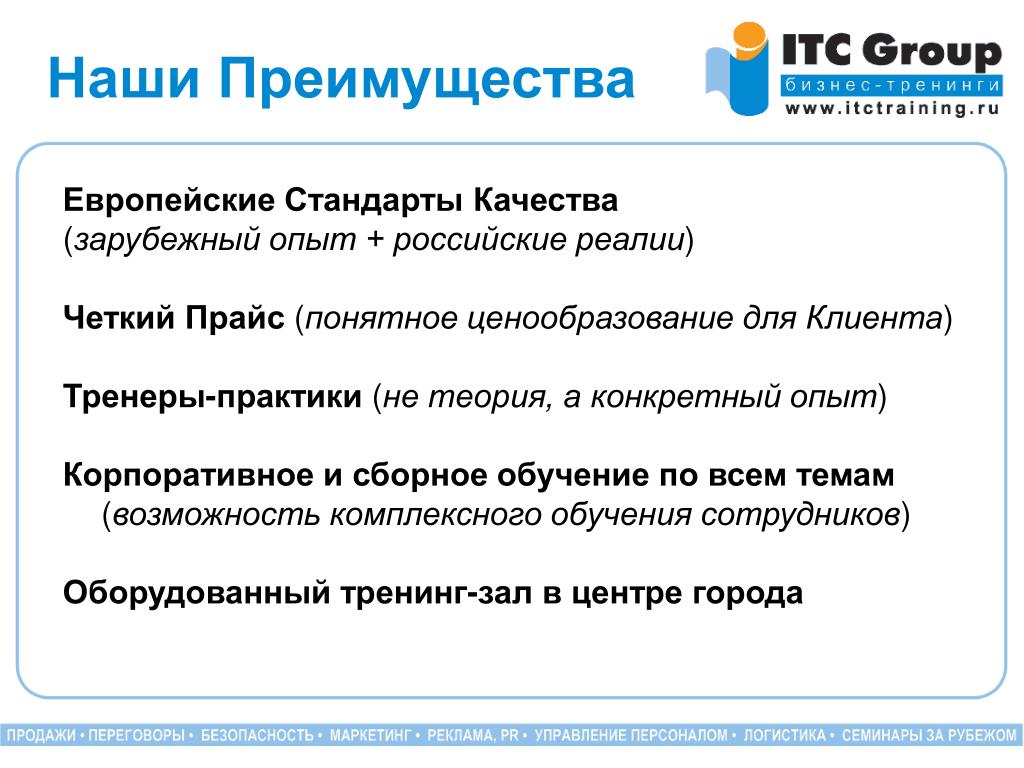 Наши Преимущества

ITC Group
бизнес-тренинги
www.itctraining.ru

Европейские Стандарты Качества
(зарубежный опыт + российские реалии)

Четкий Прайс (понятное ценообразование для Клиента)

Тренеры-практики (не теория, а конкретный опыт)

Корпоративное и сборное обучение по всем темам (возможность комплексного обучения сотрудников)

Оборудованный тренинг-зал в центре города

ПРОДАЖИ • ПЕРЕГОВОРЫ • БЕЗОПАСНОСТЬ • МАРКЕТИНГ • РЕКЛАМА, PR • УПРАВЛЕНИЕ ПЕРСОНАЛОМ • ЛОГИСТИКА • СЕМИНАРЫ ЗА РУБЕЖОМ